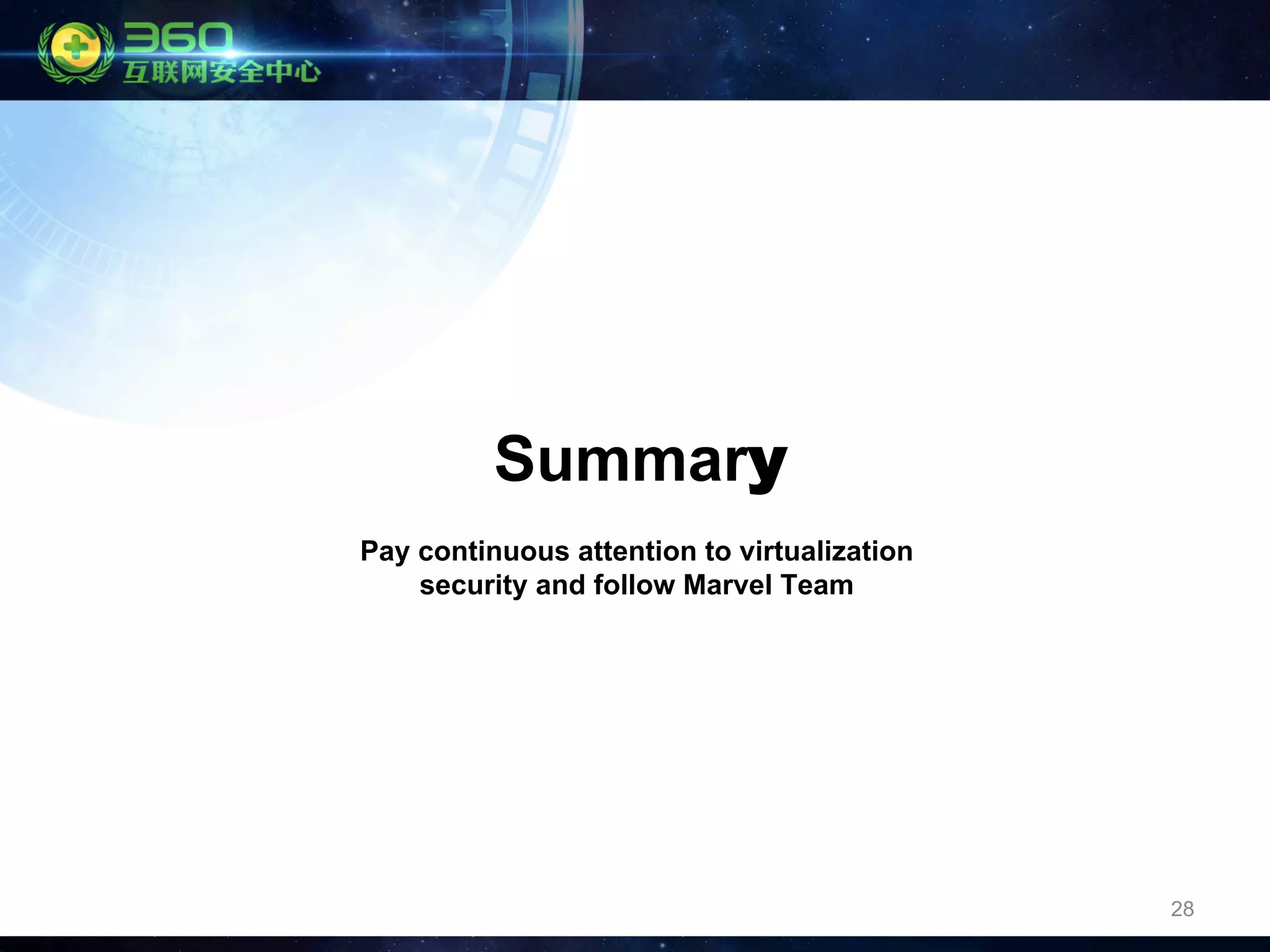 360
互联网安全中心

Summary

Pay continuous attention to virtualization security and follow Marvel Team

28